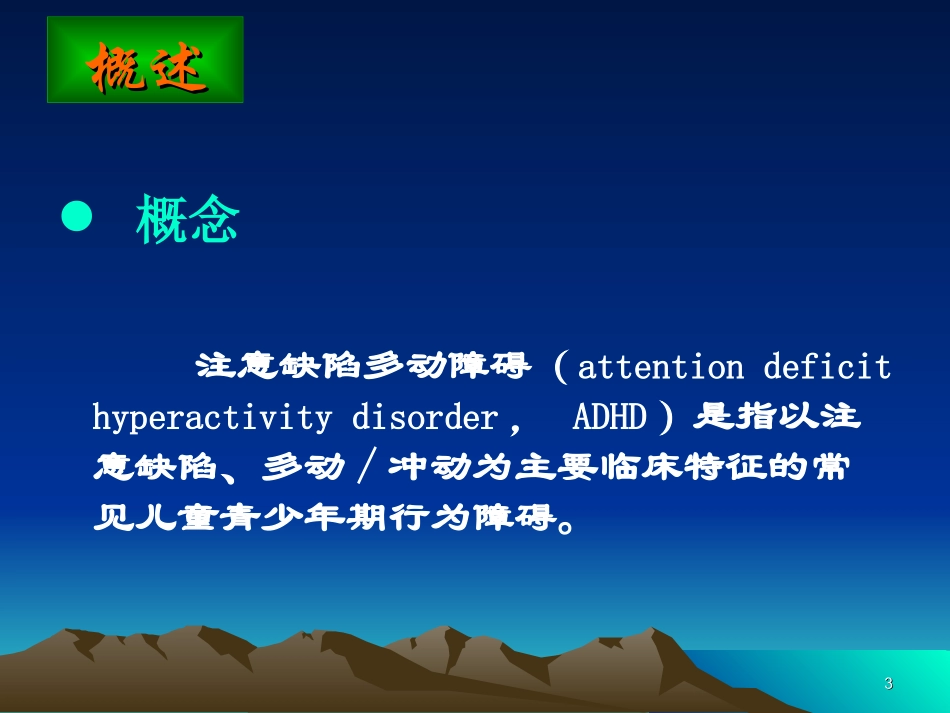 概述

● 概念

注意缺陷多动障碍（attention deficit hyperactivity disorder， ADHD）是指以注意缺陷、多动／冲动为主要临床特征的常见儿童青少年期行为障碍。

3